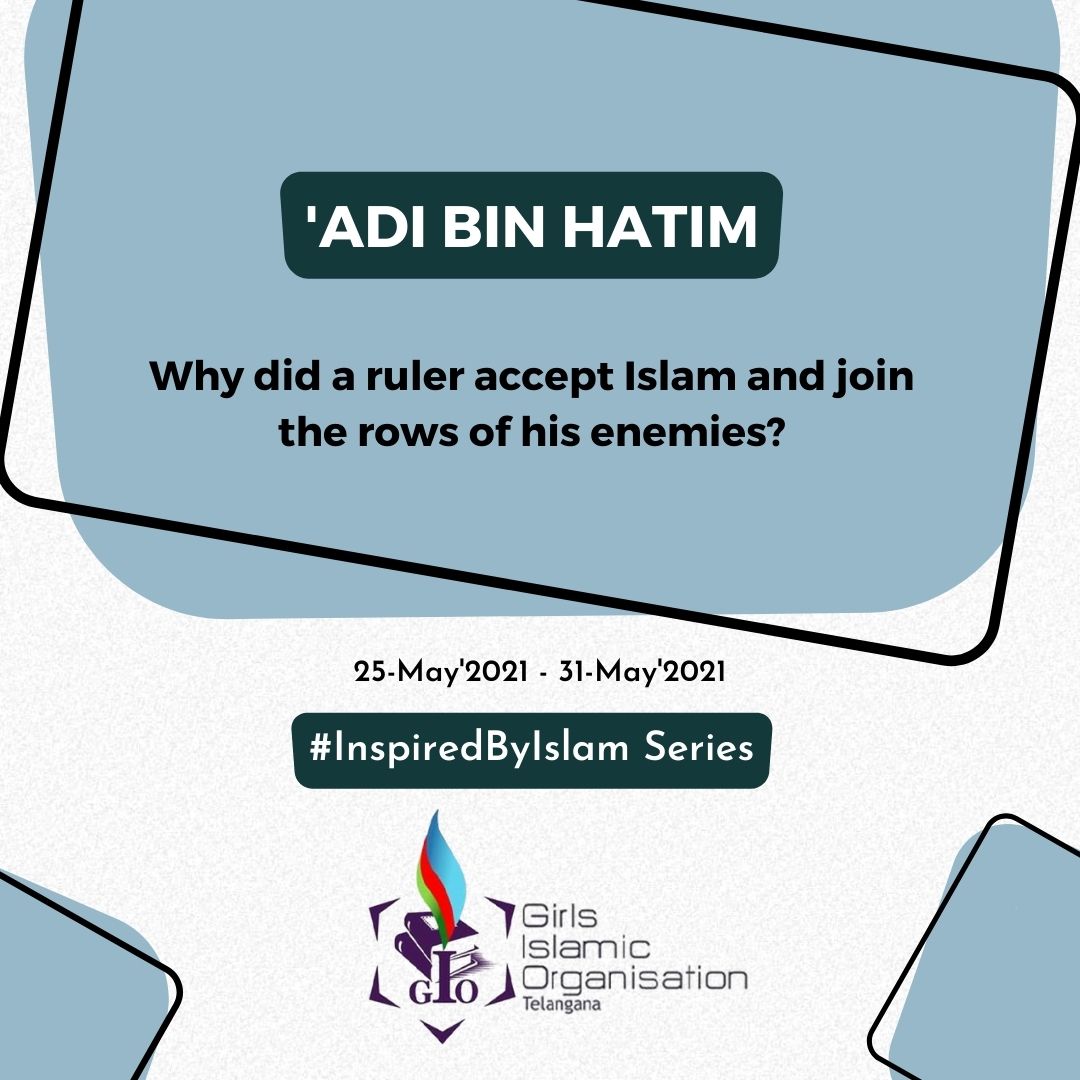 'ADI BIN HATIM

Why did a ruler accept Islam and join the rows of his enemies?

25-May'2021 - 31-May'2021

#InspiredByIslam Series

GIO

Girls Islamic Organisation Telangana